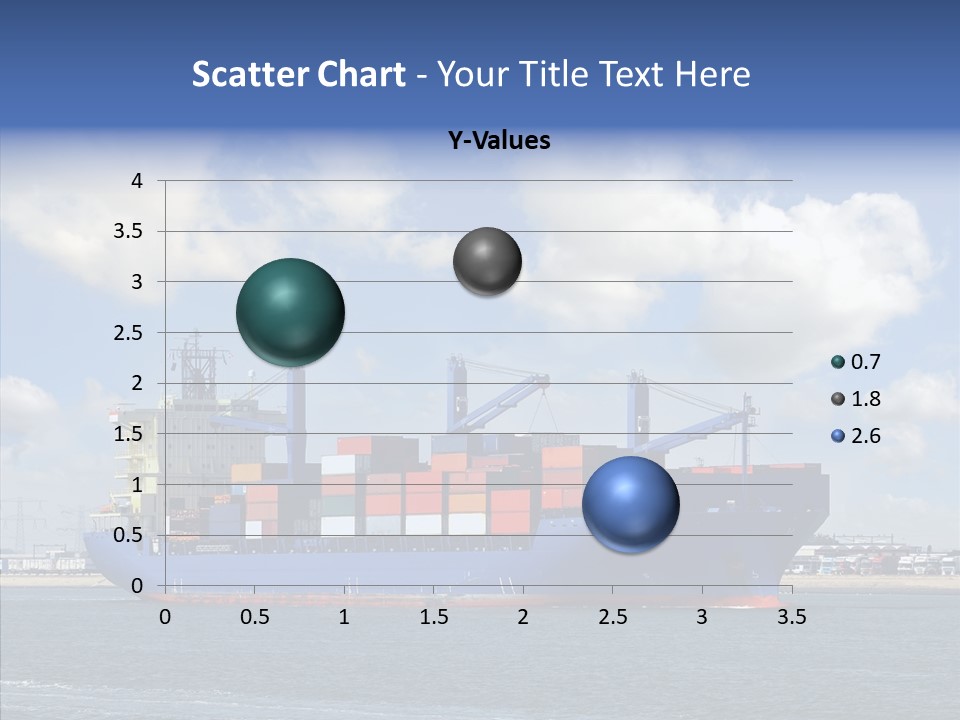 Scatter Chart - Your Title Text Here

Y-Values

4
3.5
3
2.5
2
1.5
1
0.5
0

0 0.5 1 1.5 2 2.5 3 3.5

0.7
1.8
2.6